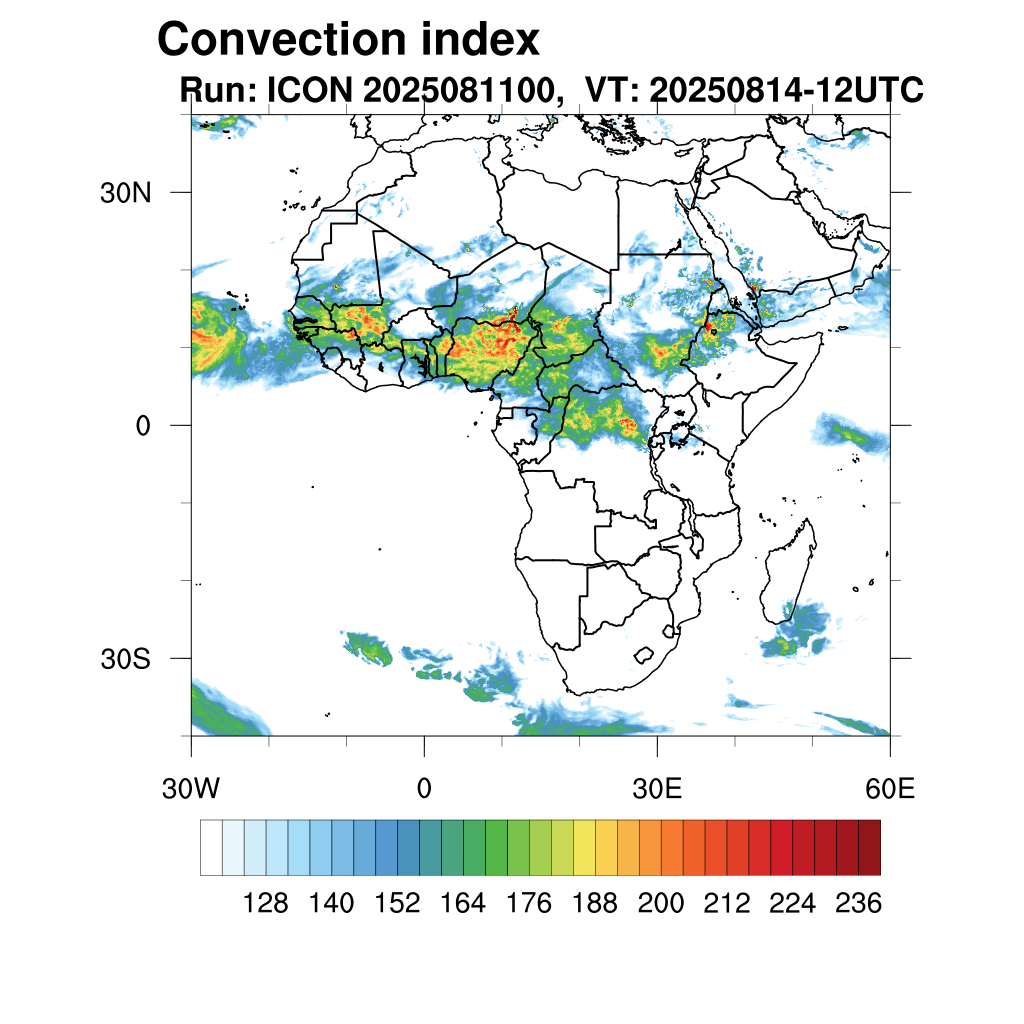 Convection index
Run: ICON 2025081100, VT: 20250814-12UTC

30N
0
30S

30W
0
30E
60E

128
140
152
164
176
188
200
212
224
236